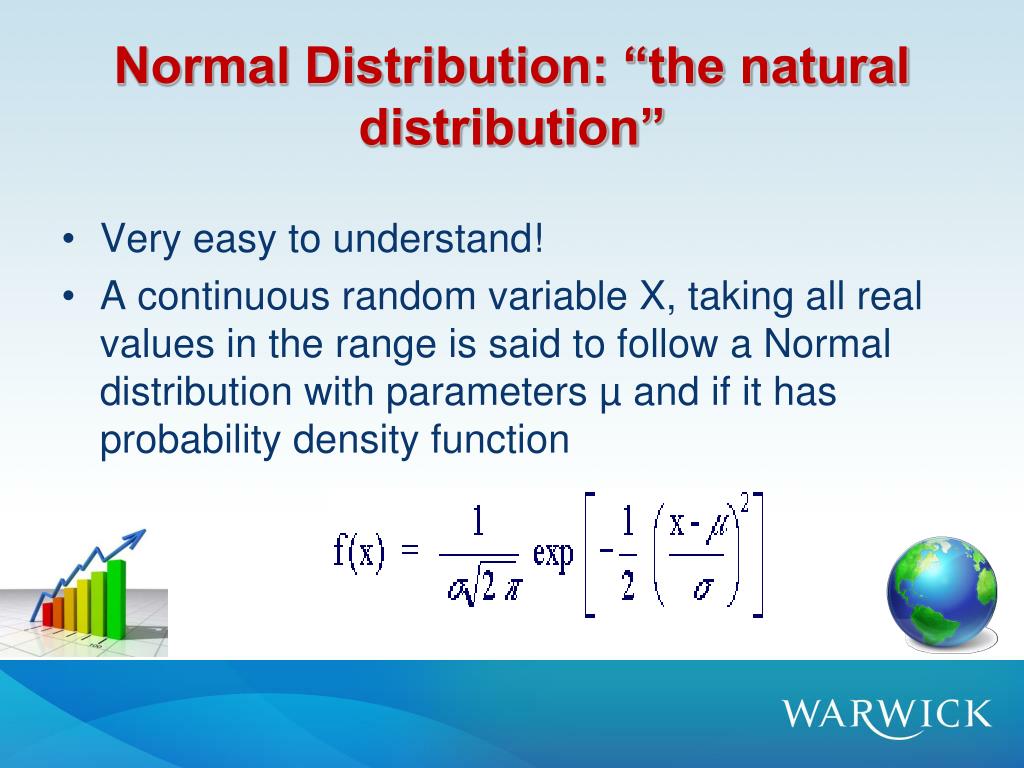 Normal Distribution: “the natural distribution”

• Very easy to understand!
• A continuous random variable X, taking all real values in the range is said to follow a Normal distribution with parameters µ and if it has probability density function

$f(x) = \frac{1}{\sigma\sqrt{2\pi}} \exp\left[-\frac{1}{2}\left(\frac{x-\mu}{\sigma}\right)^2\right]$

WARWICK